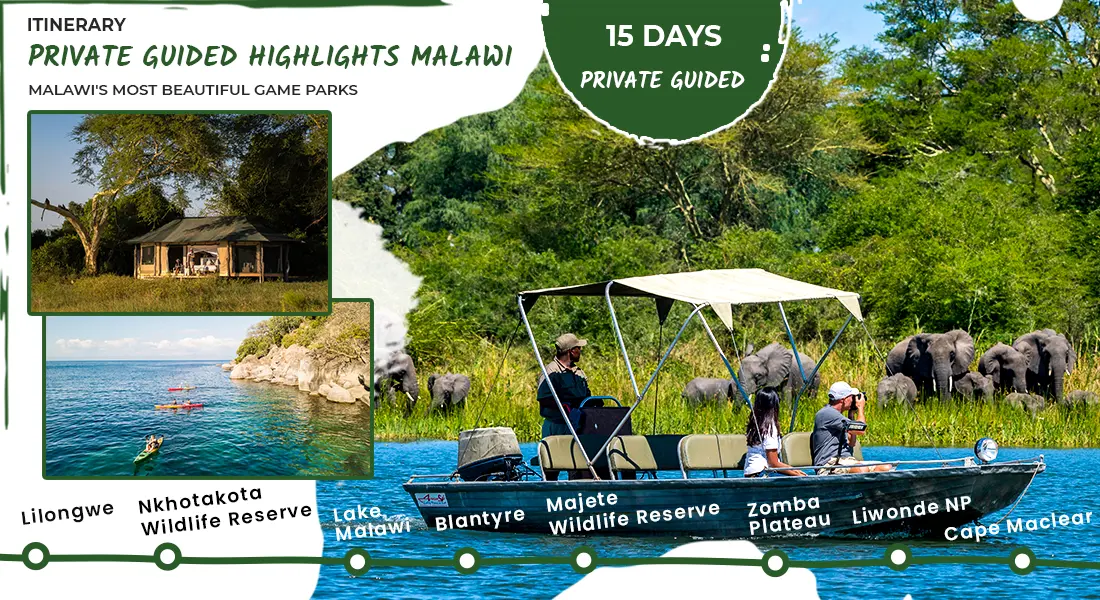 ITINERARY
PRIVATE GUIDED HIGHLIGHTS MALAWI
MALAWI'S MOST BEAUTIFUL GAME PARKS

15 DAYS
PRIVATE GUIDED

Lilongwe
Nkhotakota Wildlife Reserve
Lake Malawi
Blantyre
Majete Wildlife Reserve
Zomba Plateau
Liwonde NP
Cape Maclear